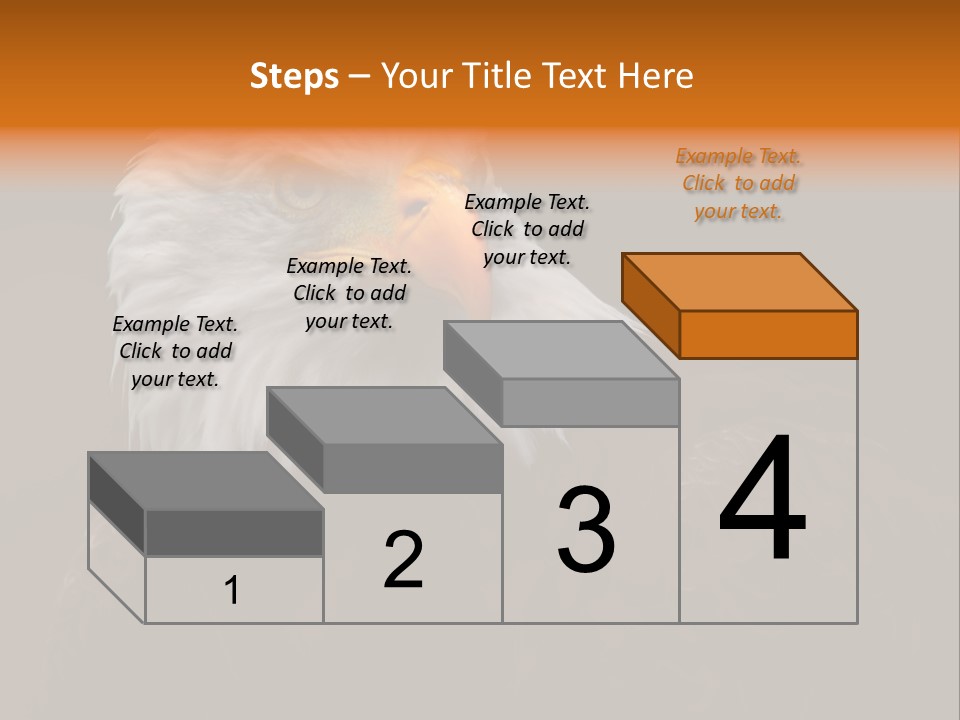 Steps – Your Title Text Here

Example Text. Click to add your text.

Example Text. Click to add your text.

Example Text. Click to add your text.

Example Text. Click to add your text.

1

2

3

4